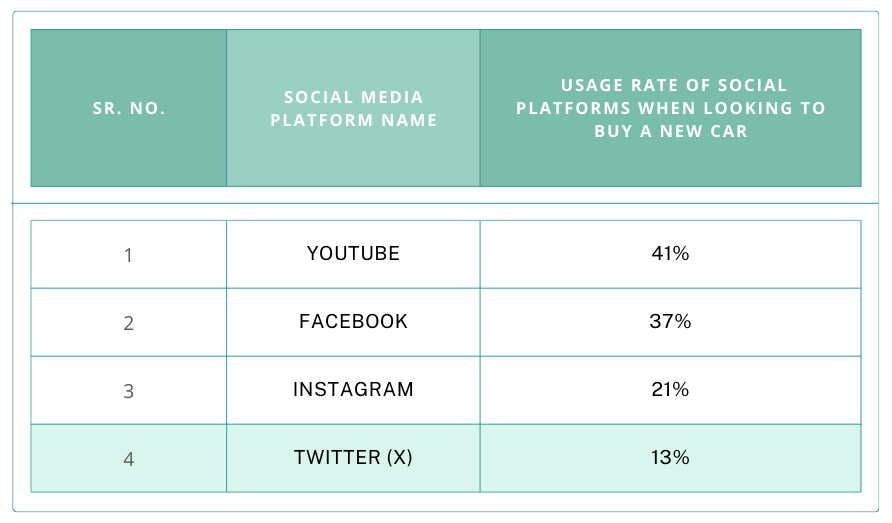 | SR. NO. | SOCIAL MEDIA PLATFORM NAME | USAGE RATE OF SOCIAL PLATFORMS WHEN LOOKING TO BUY A NEW CAR |
|---|---|---|
| 1 | YOUTUBE | 41% |
| 2 | FACEBOOK | 37% |
| 3 | INSTAGRAM | 21% |
| 4 | TWITTER (X) | 13% |